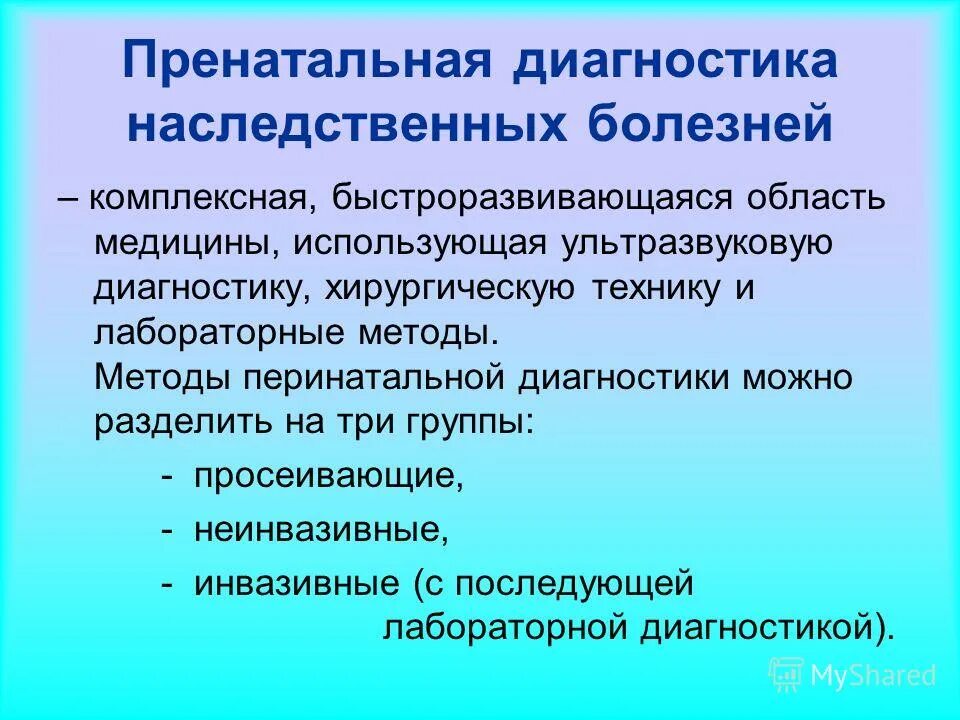 Пренатальная диагностика наследственных болезней

– комплексная, быстроразвивающаяся область медицины, использующая ультразвуковую диагностику, хирургическую технику и лабораторные методы.
Методы перинатальной диагностики можно разделить на три группы:

- просеивающие,
- неинвазивные,
- инвазивные (с последующей лабораторной диагностикой).

MyShared